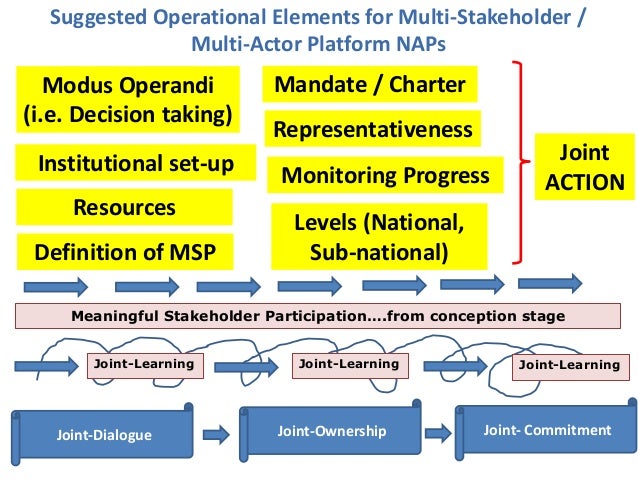 Suggested Operational Elements for Multi-Stakeholder / Multi-Actor Platform NAPs

Modus Operandi (i.e. Decision taking)

Institutional set-up

Resources

Definition of MSP

Mandate / Charter

Representativeness

Monitoring Progress

Levels (National, Sub-national)

Joint ACTION

Meaningful Stakeholder Participation....from conception stage

Joint-Learning

Joint-Learning

Joint-Learning

Joint-Dialogue

Joint-Ownership

Joint- Commitment